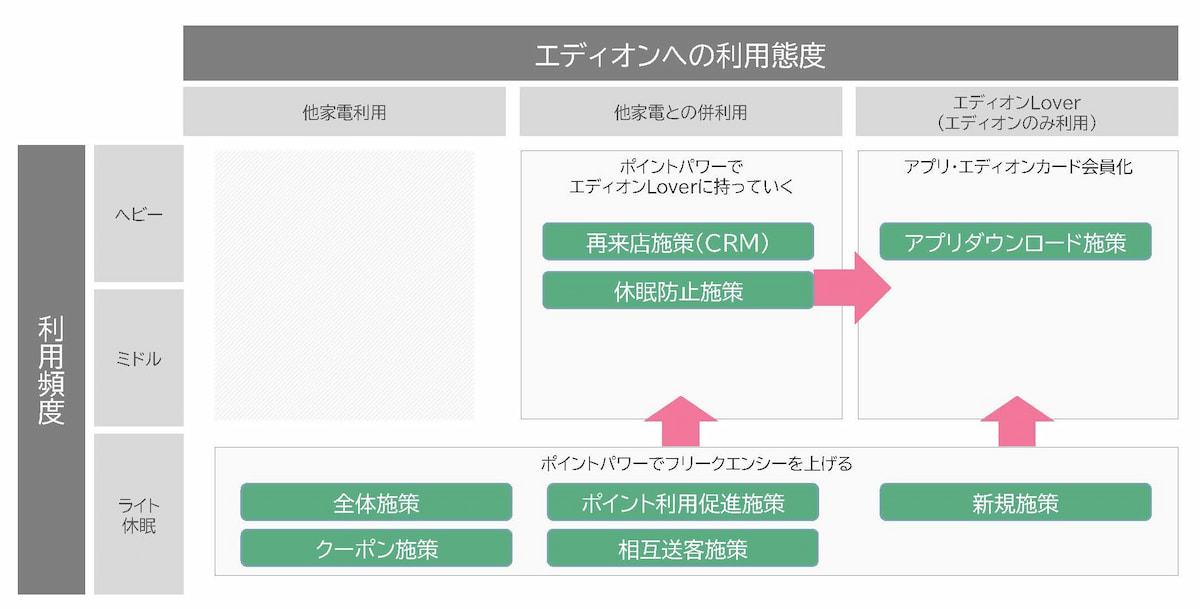 エディオンへの利用態度

他家電利用

他家電との併利用

エディオンLover
(エディオンのみ利用)

利用頻度

ヘビー

ミドル

ライト
休眠

ポイントパワーで
エディオンLoverに持っていく

再来店施策(CRM)

休眠防止施策

アプリ・エディオンカード会員化

アプリダウンロード施策

ポイントパワーでフリークエンシーを上げる

全体施策

クーポン施策

ポイント利用促進施策

相互送客施策

新規施策